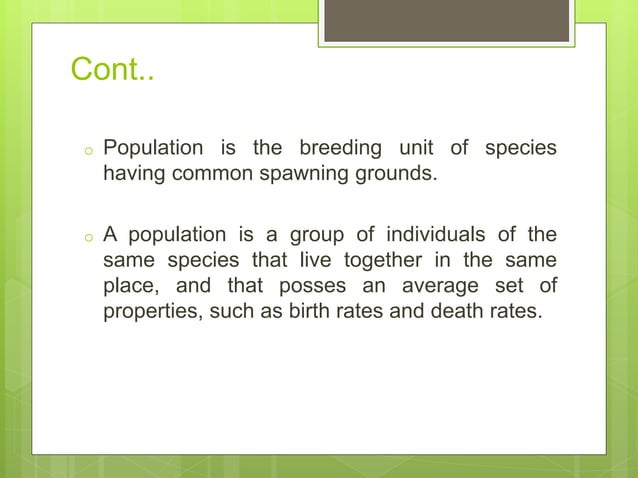 Cont..

o Population is the breeding unit of species having common spawning grounds.

o A population is a group of individuals of the same species that live together in the same place, and that posses an average set of properties, such as birth rates and death rates.